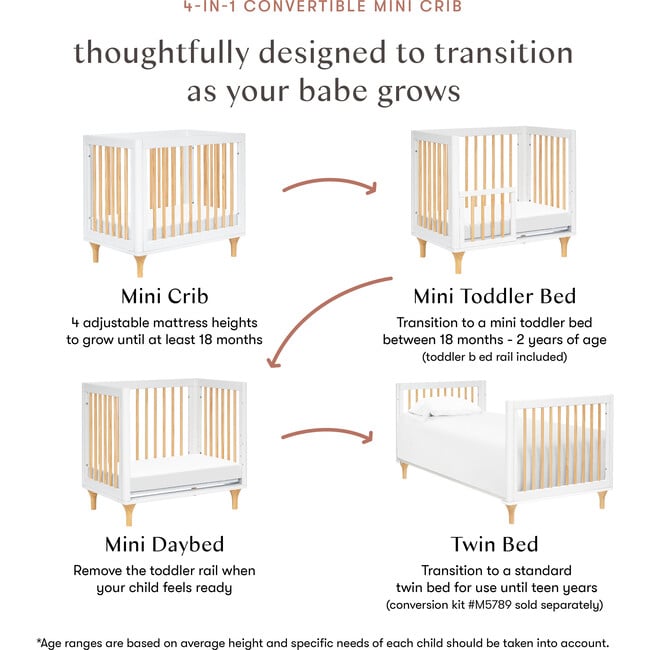 4-IN-1 CONVERTIBLE MINI CRIB

thoughtfully designed to transition as your babe grows

Mini Crib
4 adjustable mattress heights to grow until at least 18 months

Mini Toddler Bed
Transition to a mini toddler bed between 18 months - 2 years of age
(toddler b ed rail included)

Mini Daybed
Remove the toddler rail when your child feels ready

Twin Bed
Transition to a standard twin bed for use until teen years
(conversion kit #M5789 sold separately)

*Age ranges are based on average height and specific needs of each child should be taken into account.